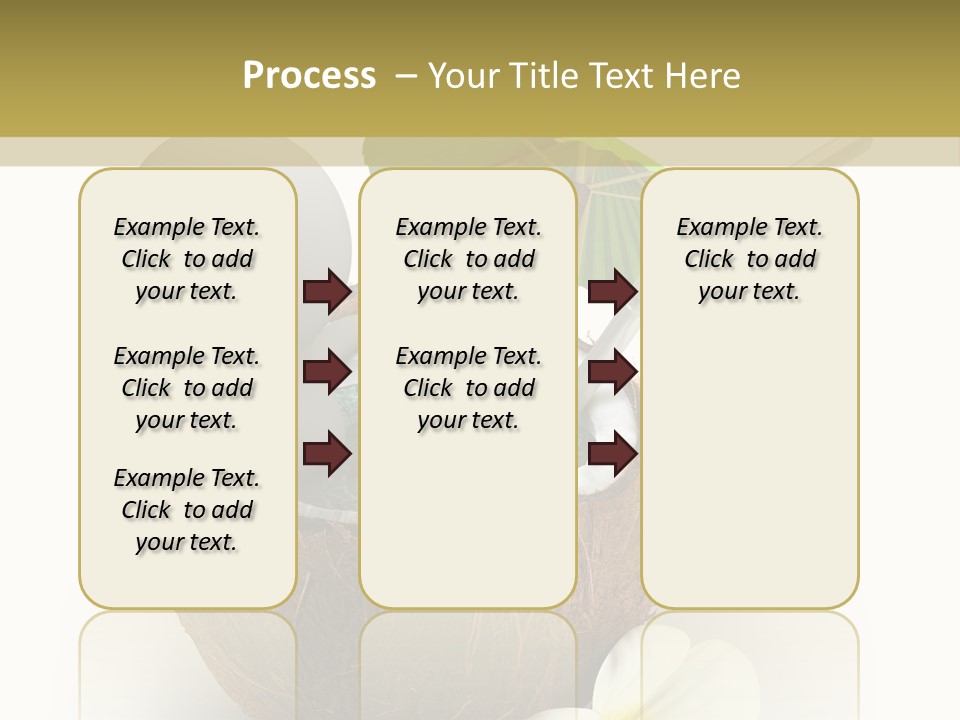 Process – Your Title Text Here

Example Text. Click to add your text.

Example Text. Click to add your text.

Example Text. Click to add your text.

Example Text. Click to add your text.

Example Text. Click to add your text.

Example Text. Click to add your text.